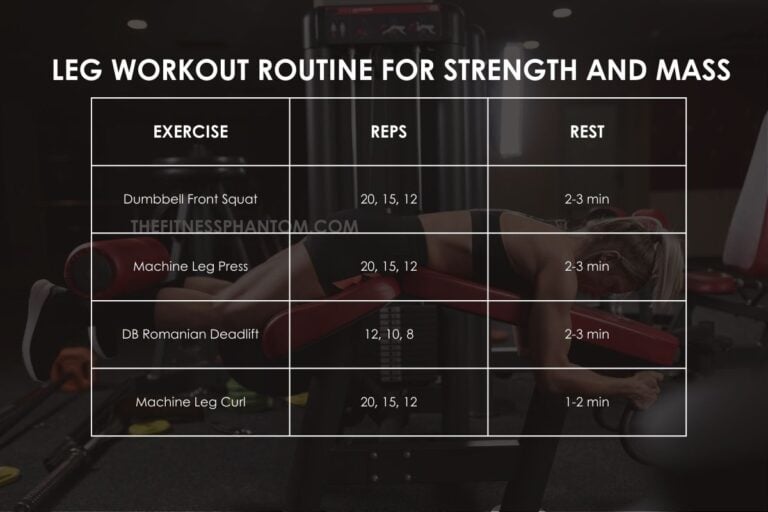 LEG WORKOUT ROUTINE FOR STRENGTH AND MASS

| EXERCISE | REPS | REST |
|---|---|---|
| Dumbbell Front Squat | 20, 15, 12 | 2-3 min |
| Machine Leg Press | 20, 15, 12 | 2-3 min |
| DB Romanian Deadlift | 12, 10, 8 | 2-3 min |
| Machine Leg Curl | 20, 15, 12 | 1-2 min |

THEFITNESSPHANTOM.COM